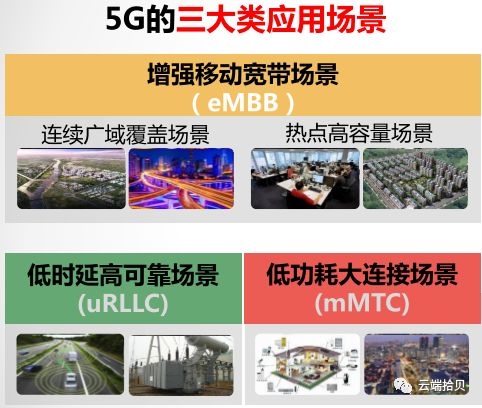 5G的三大类应用场景

增强移动宽带场景
（eMBB）

连续广域覆盖场景

热点高容量场景

低时延高可靠场景
(uRLLC)

低功耗大连接场景
(mMTC)

云端拾贝